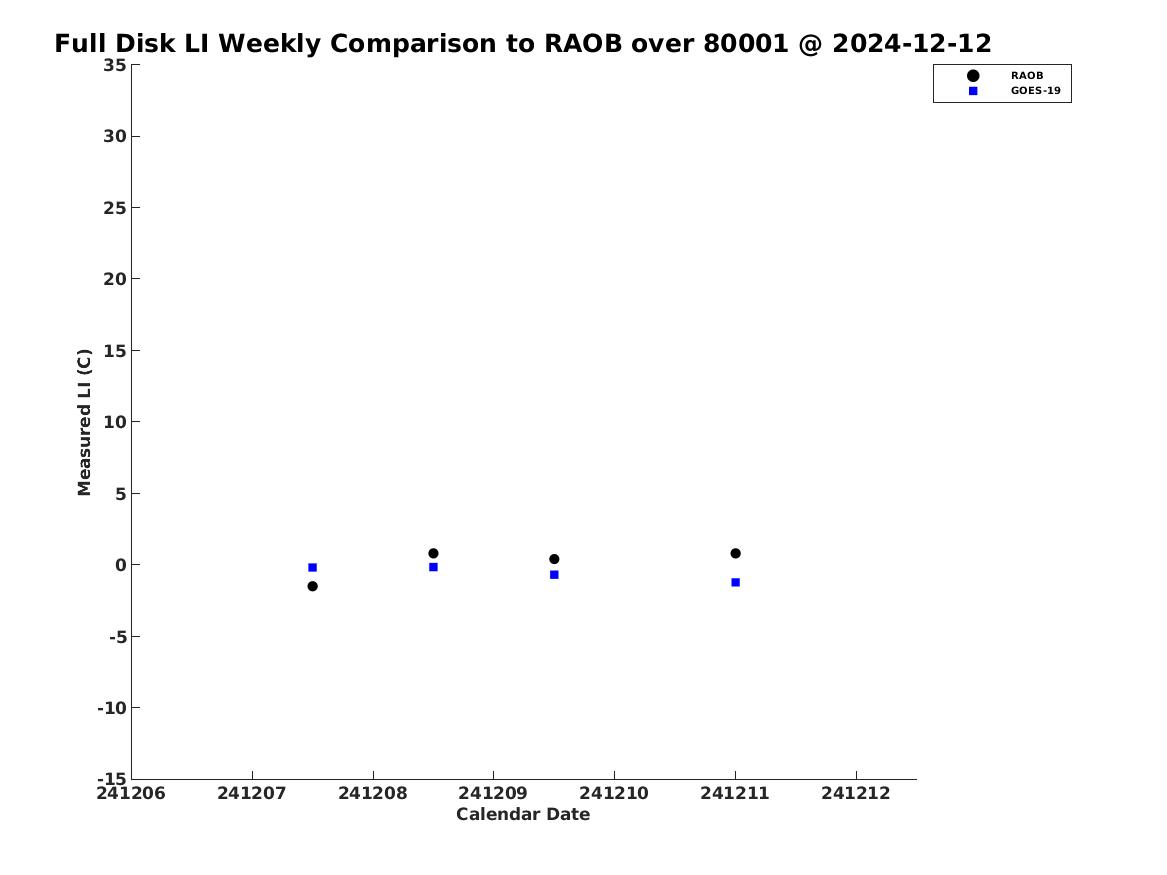 Full Disk LI Weekly Comparison to RAOB over 80001 @ 2024-12-12

RAOB
GOES-19

Measured LI (C)

35
30
25
20
15
10
5
0
-5
-10
-15

241206
241207
241208
241209
241210
241211
241212

Calendar Date